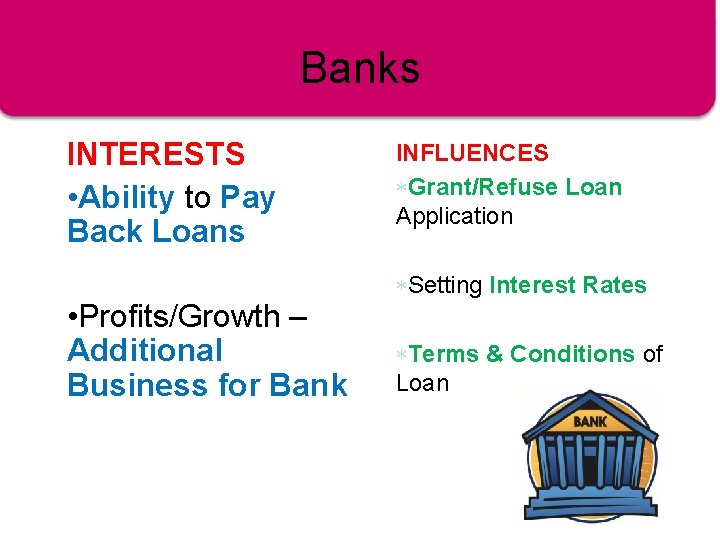 Banks

INTERESTS

•Ability to Pay Back Loans

•Profits/Growth – Additional Business for Bank

INFLUENCES

*Grant/Refuse Loan Application

*Setting Interest Rates

*Terms & Conditions of Loan

BANK